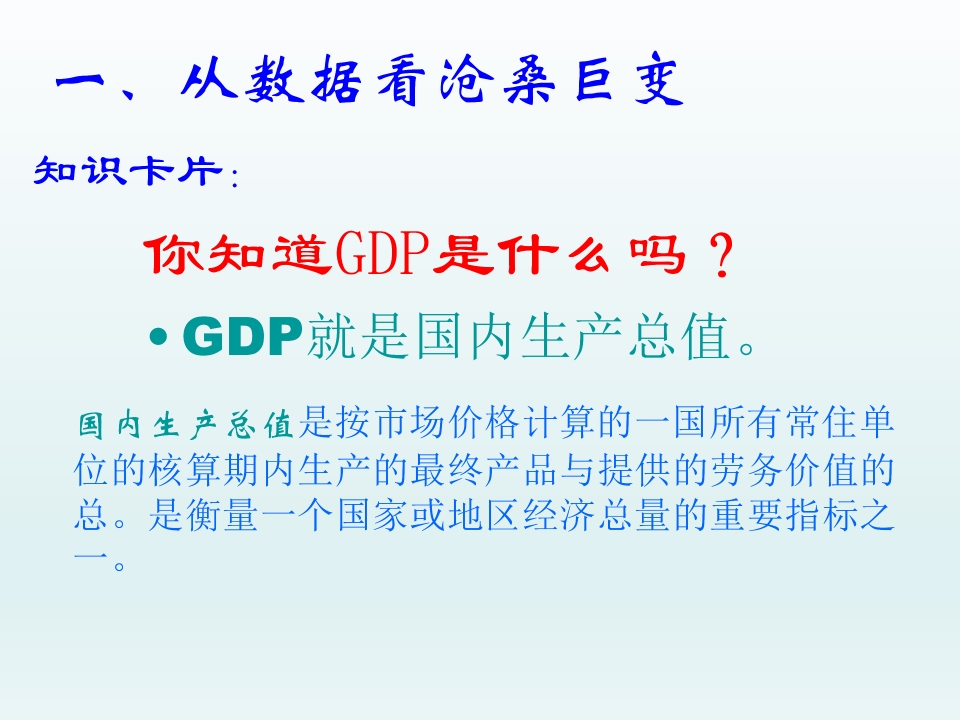 一、从数据看沧桑巨变

知识卡片:

你知道GDP是什么吗?

• GDP就是国内生产总值。

国内生产总值是按市场价格计算的一国所有常住单位的核算期内生产的最终产品与提供的劳务价值的总。是衡量一个国家或地区经济总量的重要指标之一。